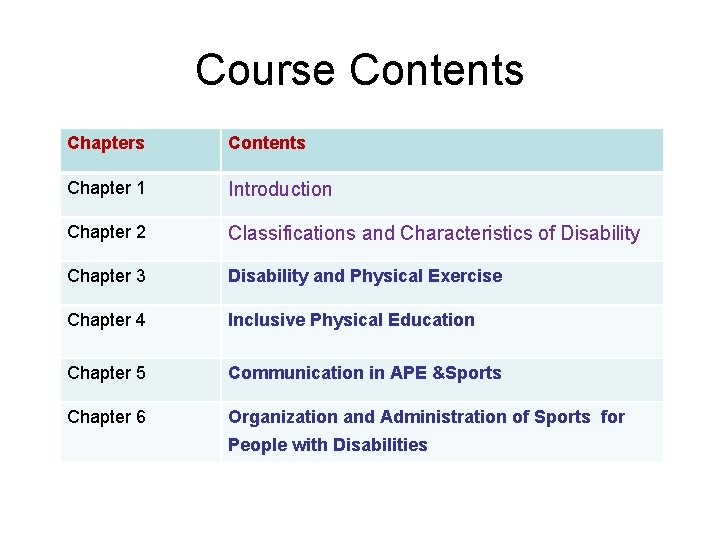 Course Contents

| Chapters | Contents |
|---|---|
| Chapter 1 | Introduction |
| Chapter 2 | Classifications and Characteristics of Disability |
| Chapter 3 | Disability and Physical Exercise |
| Chapter 4 | Inclusive Physical Education |
| Chapter 5 | Communication in APE &Sports |
| Chapter 6 | Organization and Administration of Sports for People with Disabilities |